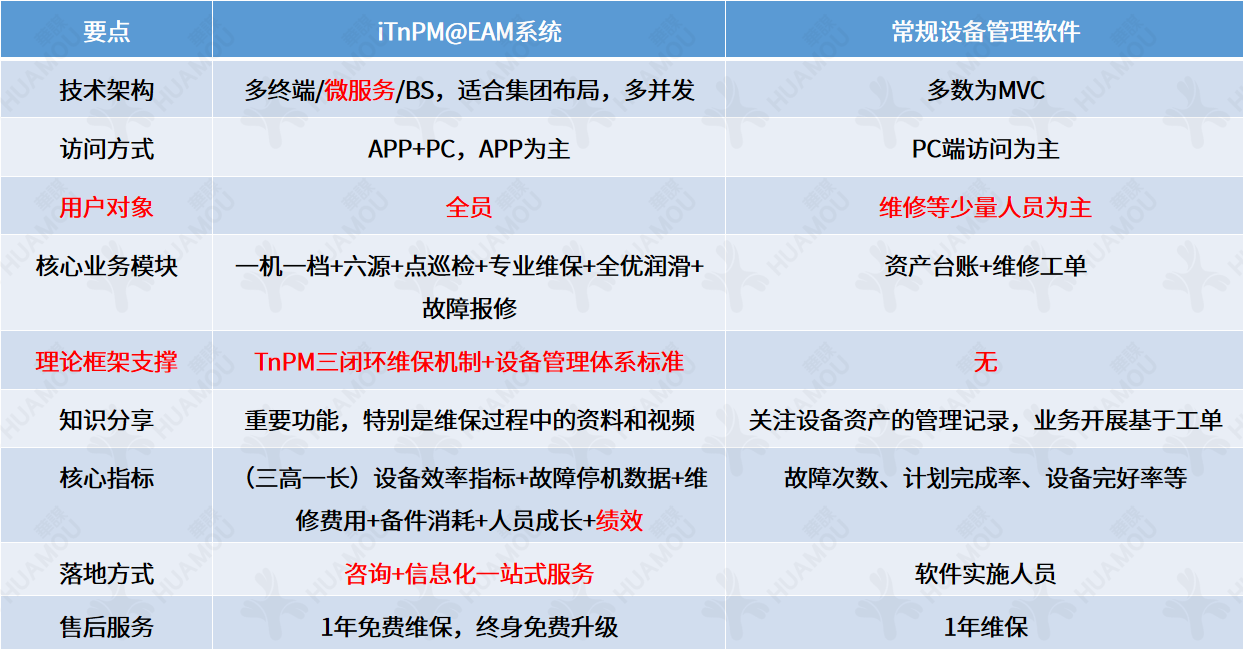 | 要点 | iTnPM@EAM系统 | 常规设备管理软件 |
|---|---|---|
| 技术架构 | 多终端/微服务/BS，适合集团布局，多并发 | 多数为MVC |
| 访问方式 | APP+PC，APP为主 | PC端访问为主 |
| 用户对象 | 全员 | 维修等少量人员为主 |
| 核心业务模块 | 一机一档+六源+点巡检+专业维保+全优润滑+故障报修 | 资产台账+维修工单 |
| 理论框架支撑 | TnPM三闭环维保机制+设备管理体系标准 | 无 |
| 知识分享 | 重要功能，特别是维保过程中的资料和视频 | 关注设备资产的管理记录，业务开展基于工单 |
| 核心指标 | （三高一长）设备效率指标+故障停机数据+维修费用+备件消耗+人员成长+绩效 | 故障次数、计划完成率、设备完好率等 |
| 落地方式 | 咨询+信息化一站式服务 | 软件实施人员 |
| 售后服务 | 1年免费维保，终身免费升级 | 1年维保 |

HUAMOU